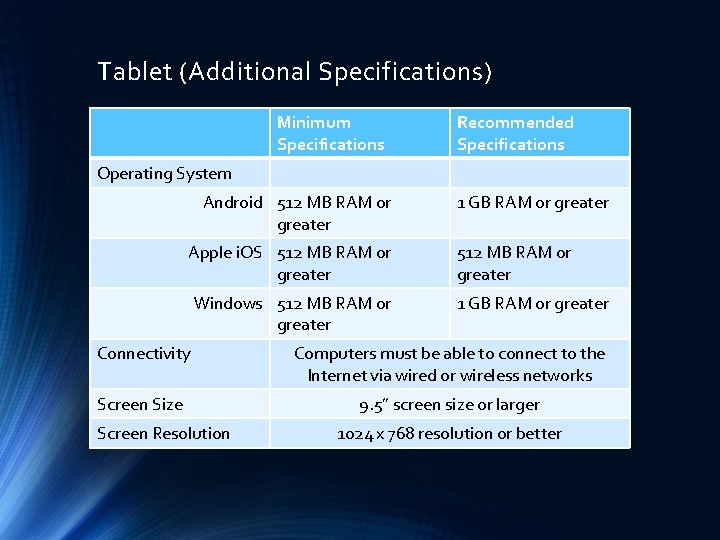 Tablet (Additional Specifications)

| | Minimum Specifications | Recommended Specifications |
|---|---|---|
| Operating System | | |
| Android | 512 MB RAM or greater | 1 GB RAM or greater |
| Apple iOS | 512 MB RAM or greater | 512 MB RAM or greater |
| Windows | 512 MB RAM or greater | 1 GB RAM or greater |
| Connectivity | Computers must be able to connect to the Internet via wired or wireless networks | |
| Screen Size | 9.5" screen size or larger | |
| Screen Resolution | 1024 x 768 resolution or better | |